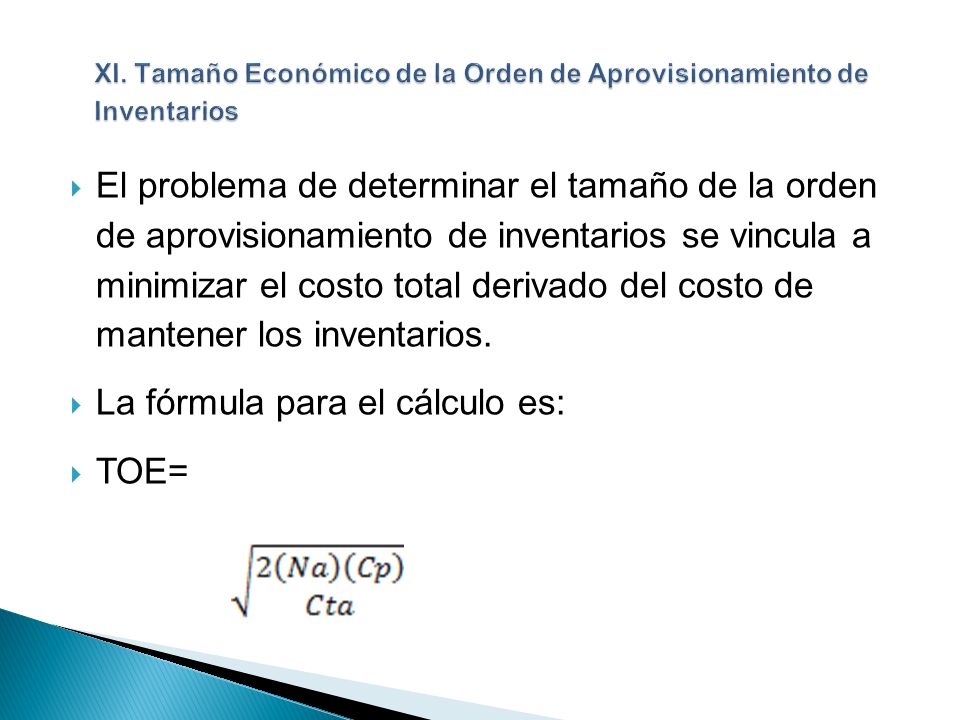 XI. Tamaño Económico de la Orden de Aprovisionamiento de Inventarios

El problema de determinar el tamaño de la orden de aprovisionamiento de inventarios se vincula a minimizar el costo total derivado del costo de mantener los inventarios.

La fórmula para el cálculo es:

TOE=

$\sqrt{\frac{2(Na)(Cp)}{Cta}}$